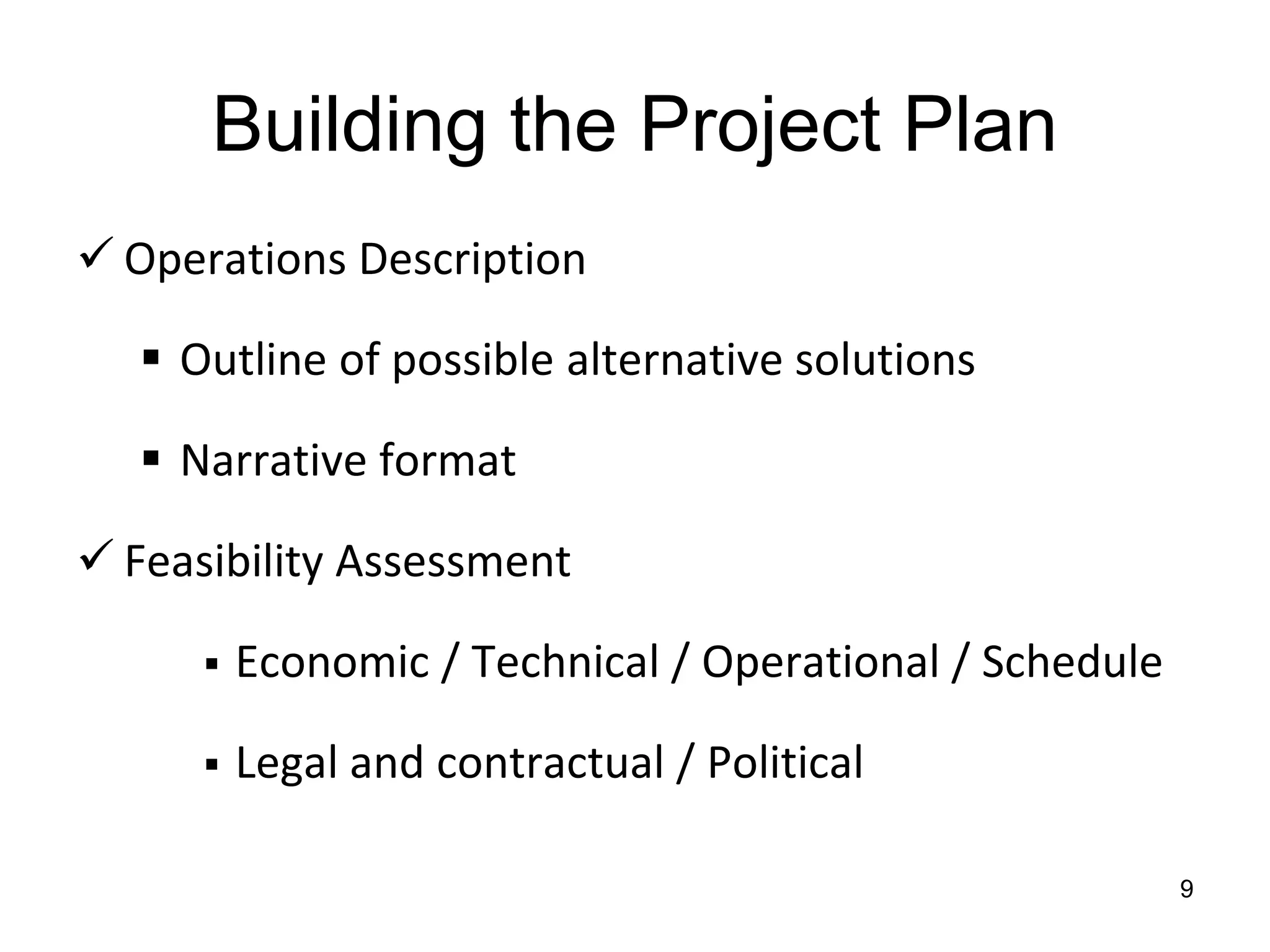 Building the Project Plan

✓ Operations Description

▪ Outline of possible alternative solutions

▪ Narrative format

✓ Feasibility Assessment

▪ Economic / Technical / Operational / Schedule

▪ Legal and contractual / Political

9